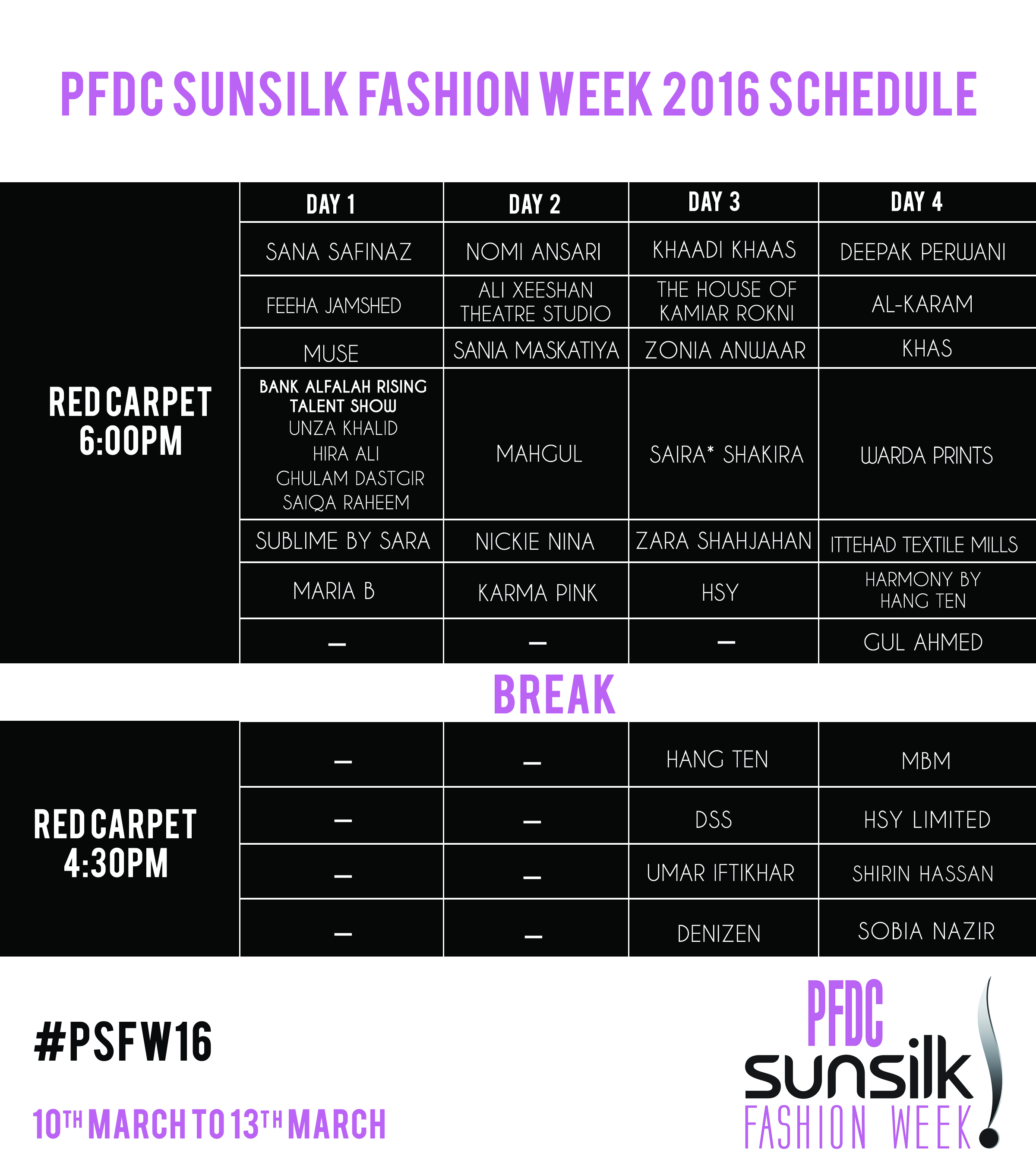 PFDC SUNSILK FASHION WEEK 2016 SCHEDULE

| | DAY 1 | DAY 2 | DAY 3 | DAY 4 |
|---|---|---|---|---|
| RED CARPET 6:00PM | SANA SAFINAZ | NOMI ANSARI | KHAADI KHAAS | DEEPAK PERWANI |
| | FEEHA JAMSHED | ALI XEESHAN THEATRE STUDIO | THE HOUSE OF KAMIAR ROKNI | AL-KARAM |
| | MUSE | SANIA MASKATIYA | ZONIA ANWAAR | KHAS |
| | BANK ALFALAH RISING TALENT SHOW UNZA KHALID HIRA ALI GHULAM DASTGIR SAIQA RAHEEM | MAHGUL | SAIRA* SHAKIRA | WARDA PRINTS |
| | SUBLIME BY SARA | NICKIE NINA | ZARA SHAHJAHAN | ITTEHAD TEXTILE MILLS |
| | MARIA B | KARMA PINK | HSY | HARMONY BY HANG TEN |
| | – | – | – | GUL AHMED |

BREAK

| | | | | |
|---|---|---|---|---|
| RED CARPET 4:30PM | – | – | HANG TEN | MBM |
| | – | – | DSS | HSY LIMITED |
| | – | – | UMAR IFTIKHAR | SHIRIN HASSAN |
| | – | – | DENIZEN | SOBIA NAZIR |

#PSFW16

10TH MARCH TO 13TH MARCH

PFDC sunsilk FASHION WEEK